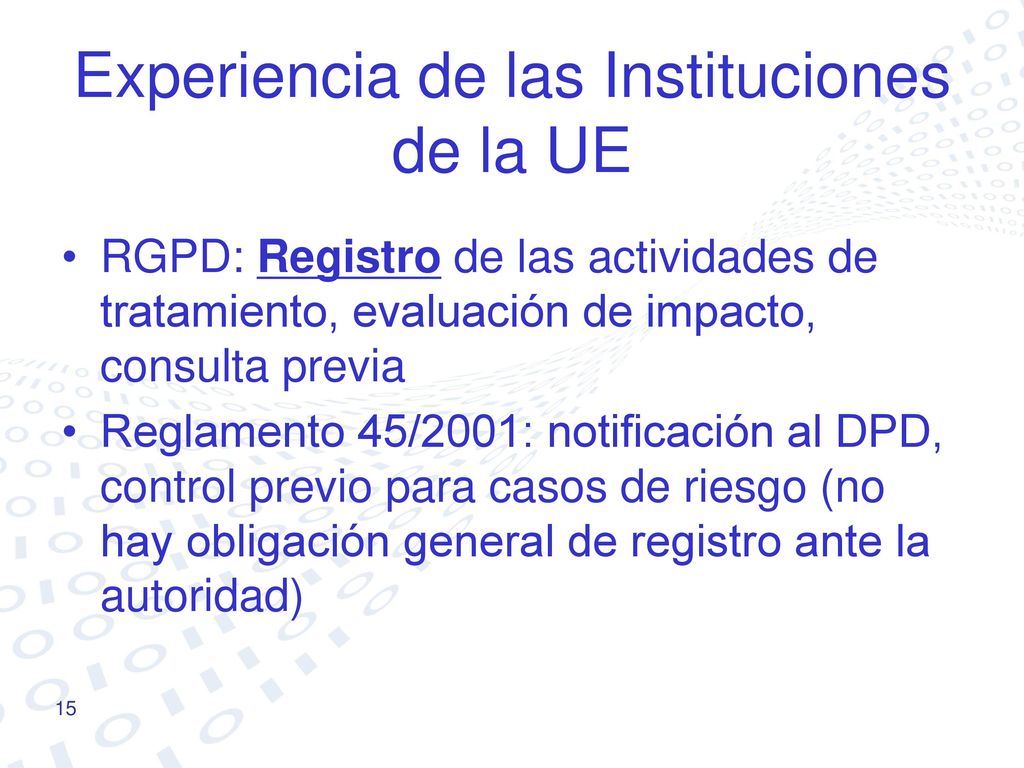 Experiencia de las Instituciones de la UE

• RGPD: Registro de las actividades de tratamiento, evaluación de impacto, consulta previa

• Reglamento 45/2001: notificación al DPD, control previo para casos de riesgo (no hay obligación general de registro ante la autoridad)

15